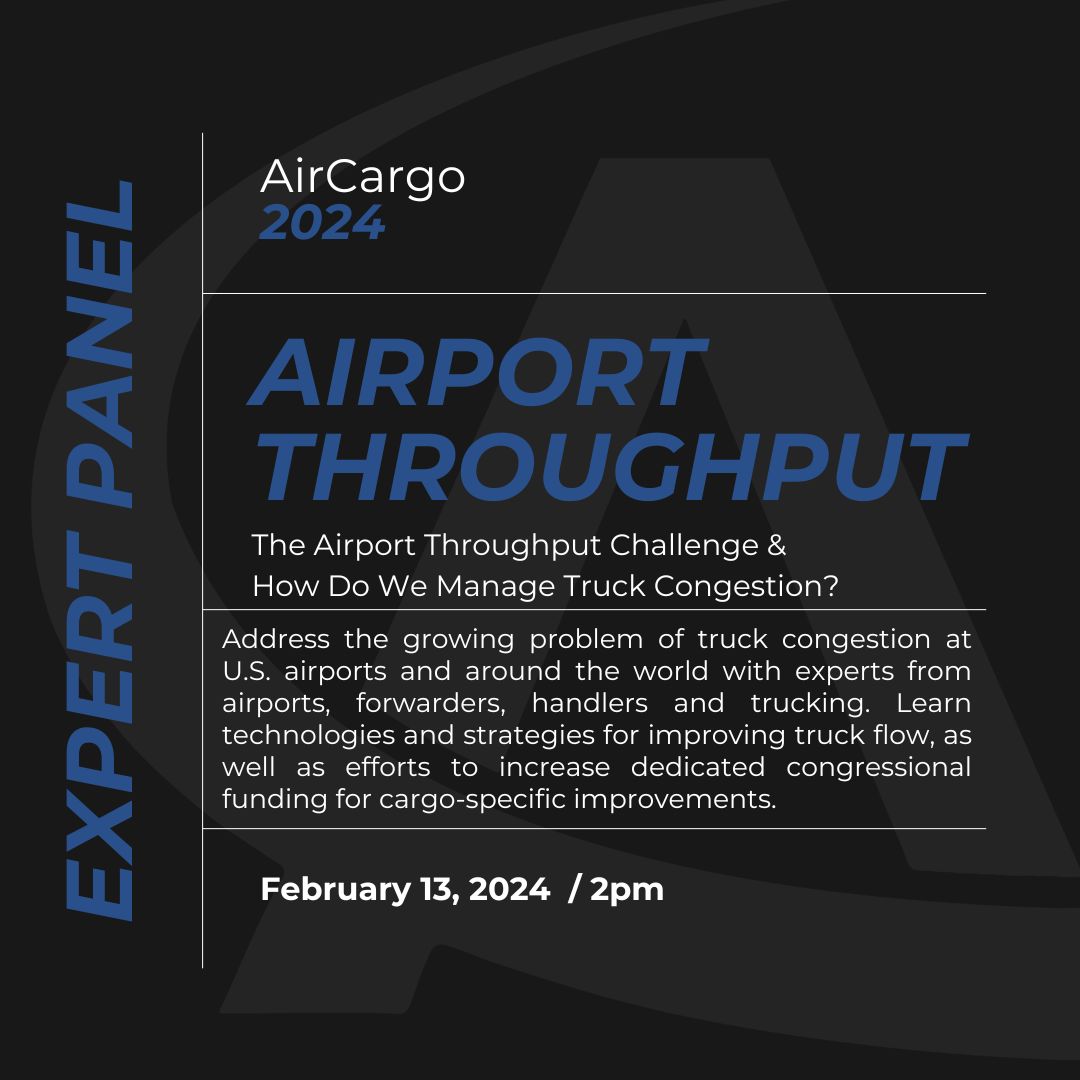 EXPERT PANEL

AirCargo
2024

AIRPORT THROUGHPUT

The Airport Throughput Challenge & How Do We Manage Truck Congestion?

Address the growing problem of truck congestion at U.S. airports and around the world with experts from airports, forwarders, handlers and trucking. Learn technologies and strategies for improving truck flow, as well as efforts to increase dedicated congressional funding for cargo-specific improvements.

February 13, 2024 / 2pm